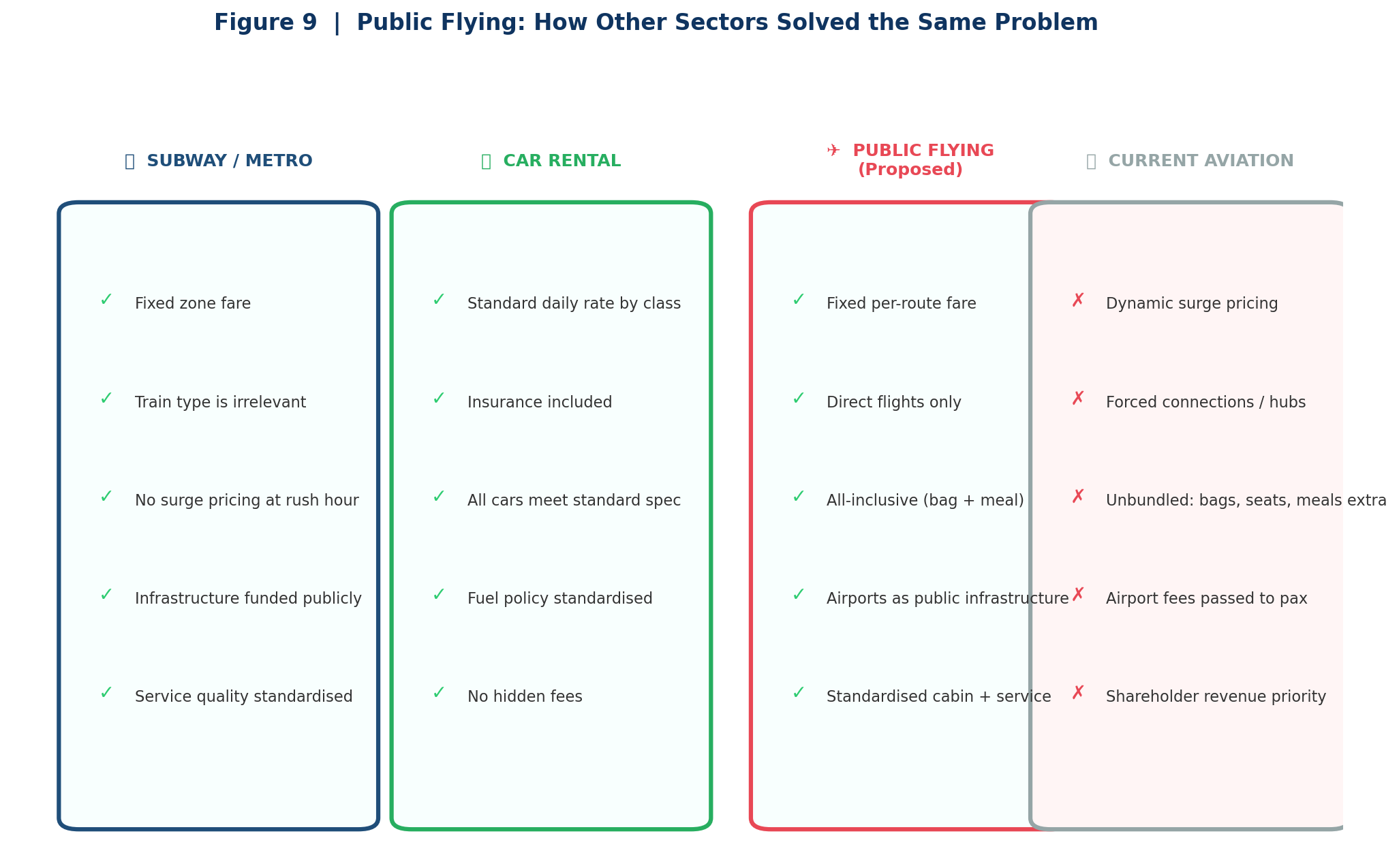 Figure 9 | Public Flying: How Other Sectors Solved the Same Problem

SUBWAY / METRO

✓ Fixed zone fare
✓ Train type is irrelevant
✓ No surge pricing at rush hour
✓ Infrastructure funded publicly
✓ Service quality standardised

CAR RENTAL

✓ Standard daily rate by class
✓ Insurance included
✓ All cars meet standard spec
✓ Fuel policy standardised
✓ No hidden fees

✈ PUBLIC FLYING (Proposed)

✓ Fixed per-route fare
✓ Direct flights only
✓ All-inclusive (bag + meal)
✓ Airports as public infrastructure
✓ Standardised cabin + service

CURRENT AVIATION

✗ Dynamic surge pricing
✗ Forced connections / hubs
✗ Unbundled: bags, seats, meals extra
✗ Airport fees passed to pax
✗ Shareholder revenue priority